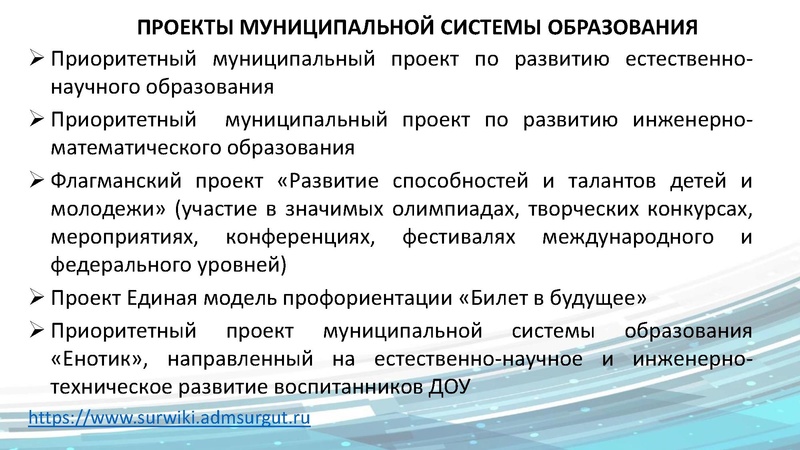 ПРОЕКТЫ МУНИЦИПАЛЬНОЙ СИСТЕМЫ ОБРАЗОВАНИЯ

➢ Приоритетный муниципальный проект по развитию естественно-научного образования

➢ Приоритетный муниципальный проект по развитию инженерно-математического образования

➢ Флагманский проект «Развитие способностей и талантов детей и молодежи» (участие в значимых олимпиадах, творческих конкурсах, мероприятиях, конференциях, фестивалях международного и федерального уровней)

➢ Проект Единая модель профориентации «Билет в будущее»

➢ Приоритетный проект муниципальной системы образования «Енотик», направленный на естественно-научное и инженерно-техническое развитие воспитанников ДОУ

https://www.surwiki.admsurgut.ru